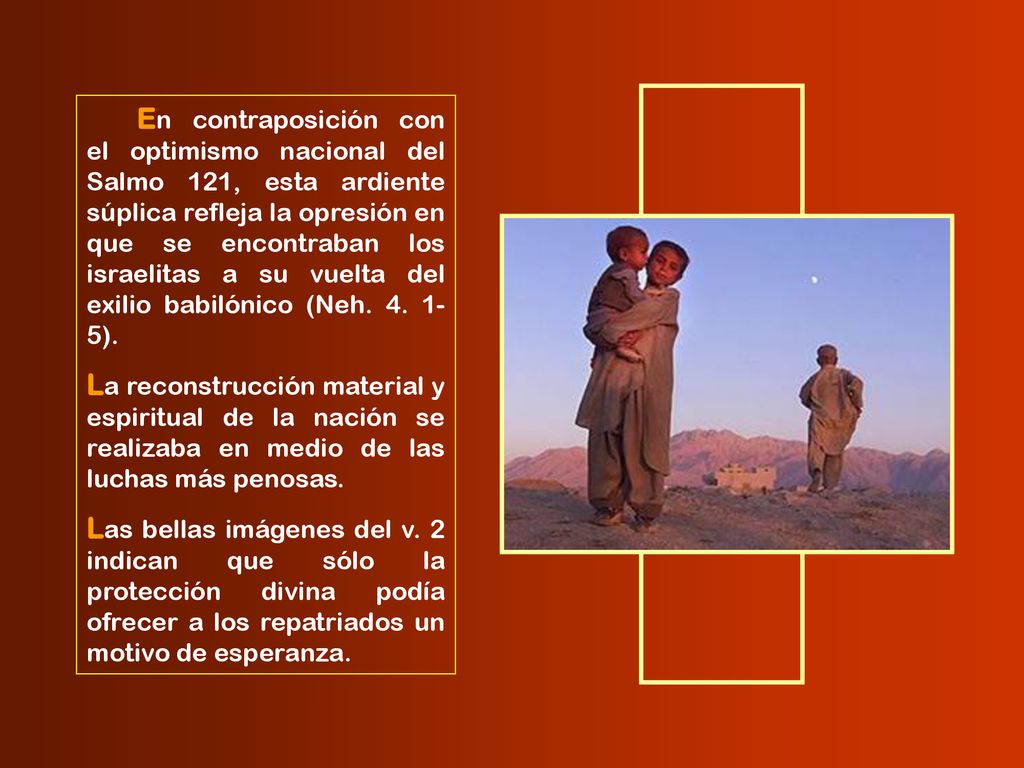 En contraposición con el optimismo nacional del Salmo 121, esta ardiente súplica refleja la opresión en que se encontraban los israelitas a su vuelta del exilio babilónico (Neh. 4. 1-5).

La reconstrucción material y espiritual de la nación se realizaba en medio de las luchas más penosas.

Las bellas imágenes del v. 2 indican que sólo la protección divina podía ofrecer a los repatriados un motivo de esperanza.